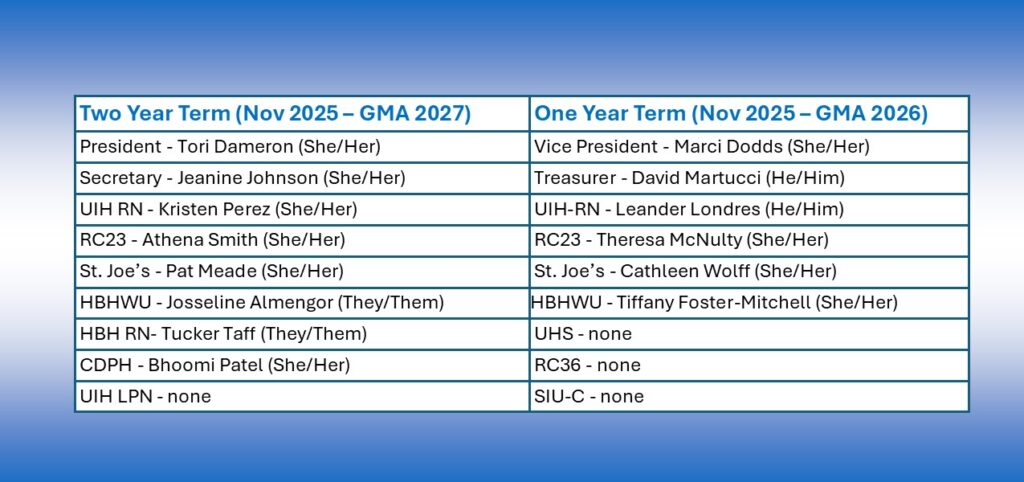 | Two Year Term (Nov 2025 – GMA 2027) | One Year Term (Nov 2025 – GMA 2026) |
|---|---|
| President - Tori Dameron (She/Her) | Vice President - Marci Dodds (She/Her) |
| Secretary - Jeanine Johnson (She/Her) | Treasurer - David Martucci (He/Him) |
| UIH RN - Kristen Perez (She/Her) | UIH-RN - Leander Londres (He/Him) |
| RC23 - Athena Smith (She/Her) | RC23 - Theresa McNulty (She/Her) |
| St. Joe's - Pat Meade (She/Her) | St. Joe's - Cathleen Wolff (She/Her) |
| HBHWU - Josseline Almengor (They/Them) | HBHWU - Tiffany Foster-Mitchell (She/Her) |
| HBH RN- Tucker Taff (They/Them) | UHS - none |
| CDPH - Bhoomi Patel (She/Her) | RC36 - none |
| UIH LPN - none | SIU-C - none |